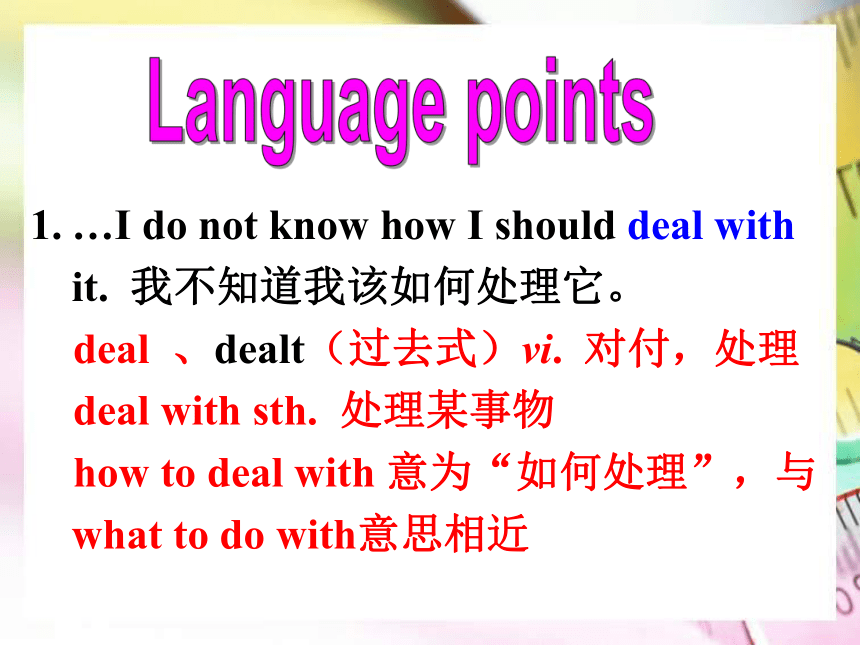 Language points

1. …I do not know how I should deal with it. 我不知道我该如何处理它。
deal 、dealt（过去式）vi. 对付，处理
deal with sth. 处理某事物
how to deal with 意为“如何处理”，与 what to do with意思相近